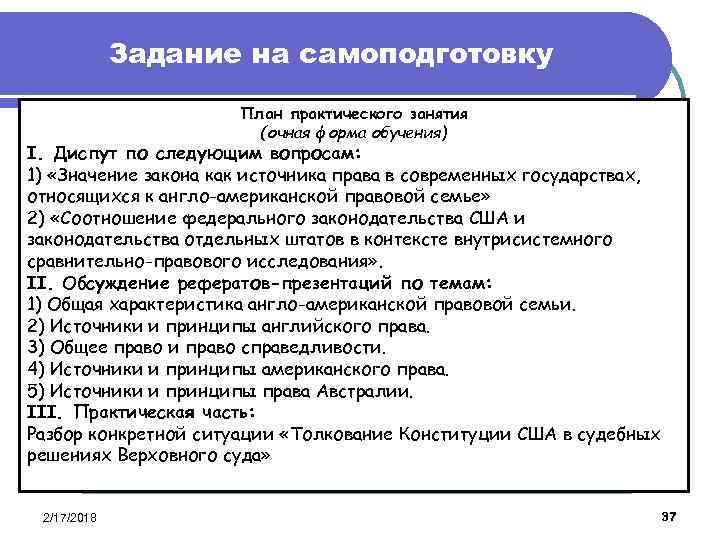 Задание на самоподготовку

План практического занятия
(очная форма обучения)

I. Диспут по следующим вопросам:
1) «Значение закона как источника права в современных государствах, относящихся к англо-американской правовой семье»
2) «Соотношение федерального законодательства США и законодательства отдельных штатов в контексте внутрисистемного сравнительно-правового исследования».
II. Обсуждение рефератов-презентаций по темам:
1) Общая характеристика англо-американской правовой семьи.
2) Источники и принципы английского права.
3) Общее право и право справедливости.
4) Источники и принципы американского права.
5) Источники и принципы права Австралии.
III. Практическая часть:
Разбор конкретной ситуации «Толкование Конституции США в судебных решениях Верховного суда»

2/17/2018

37